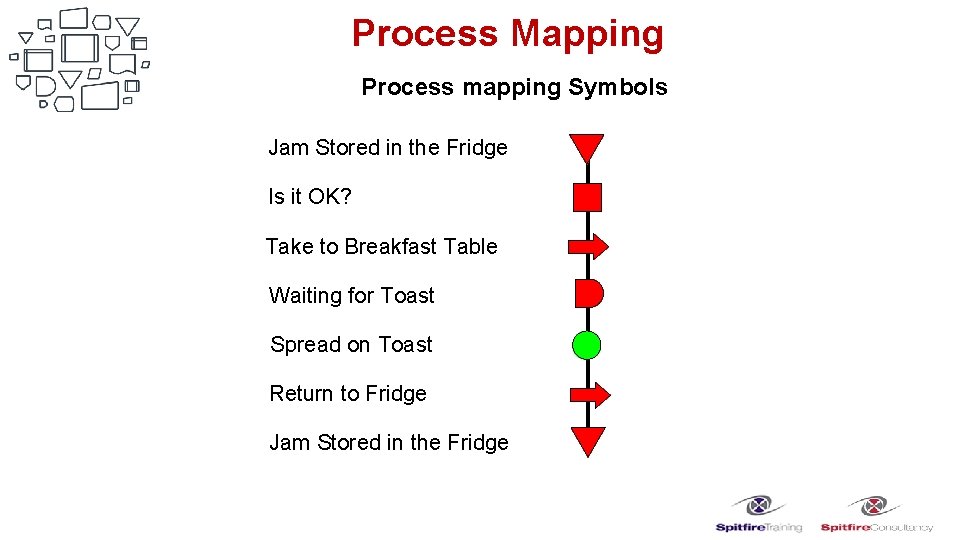 Process Mapping

Process mapping Symbols

Jam Stored in the Fridge

Is it OK?

Take to Breakfast Table

Waiting for Toast

Spread on Toast

Return to Fridge

Jam Stored in the Fridge

SpitfireTraining SpitfireConsultancy